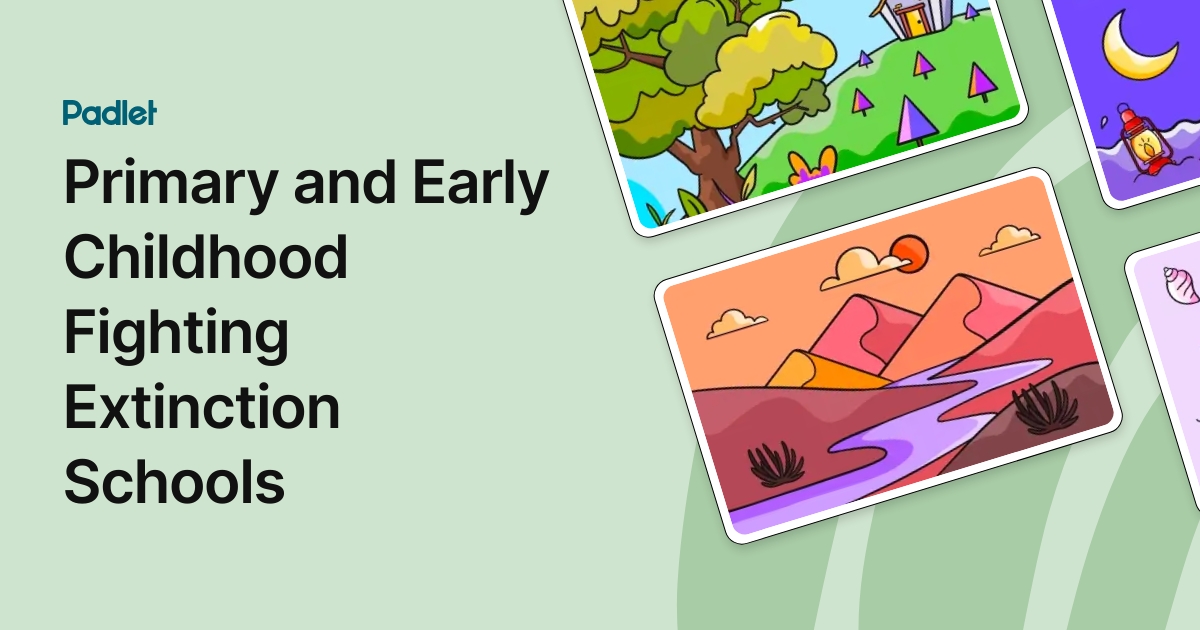 Padlet

Primary and Early Childhood Fighting Extinction Schools